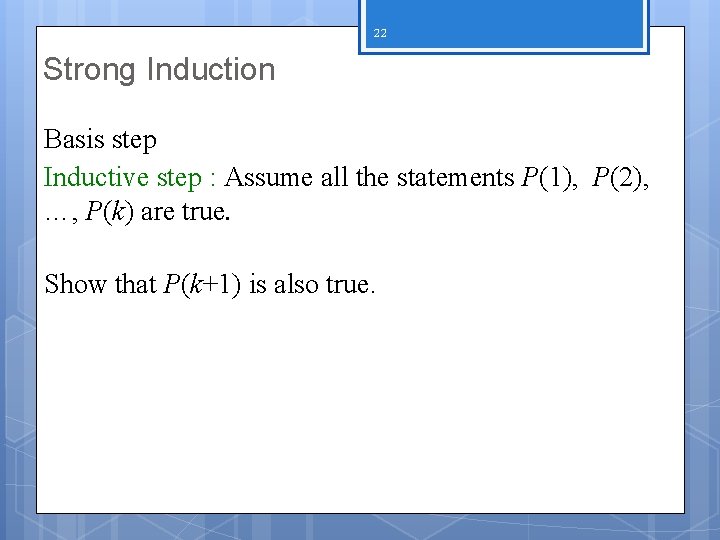 22

Strong Induction

Basis step

Inductive step : Assume all the statements $P(1)$, $P(2)$, …, $P(k)$ are true.

Show that $P(k+1)$ is also true.